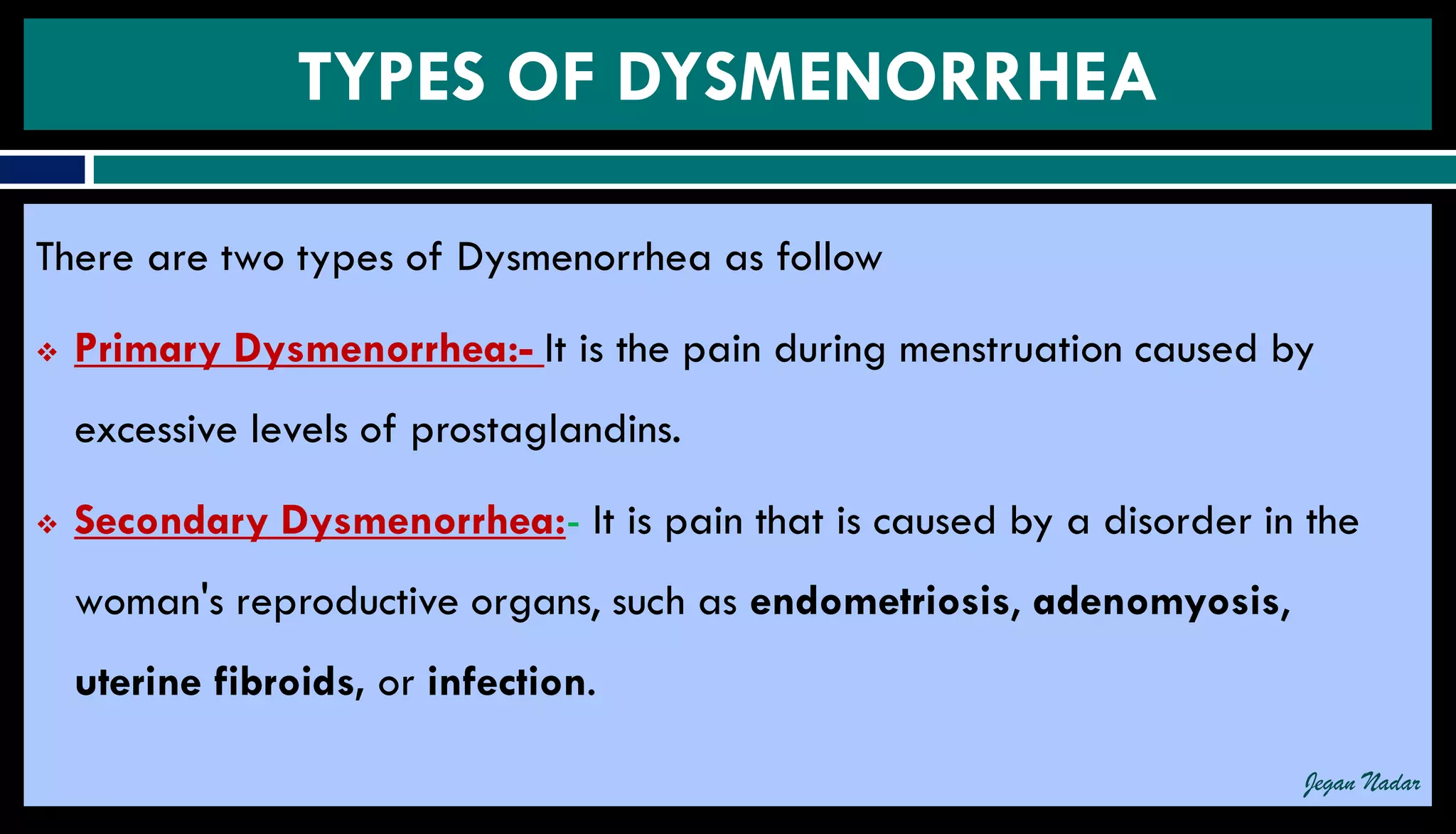 TYPES OF DYSMENORRHEA

There are two types of Dysmenorrhea as follow

❖ Primary Dysmenorrhea:- It is the pain during menstruation caused by excessive levels of prostaglandins.

❖ Secondary Dysmenorrhea:- It is pain that is caused by a disorder in the woman's reproductive organs, such as endometriosis, adenomyosis, uterine fibroids, or infection.

Jegan Nadar